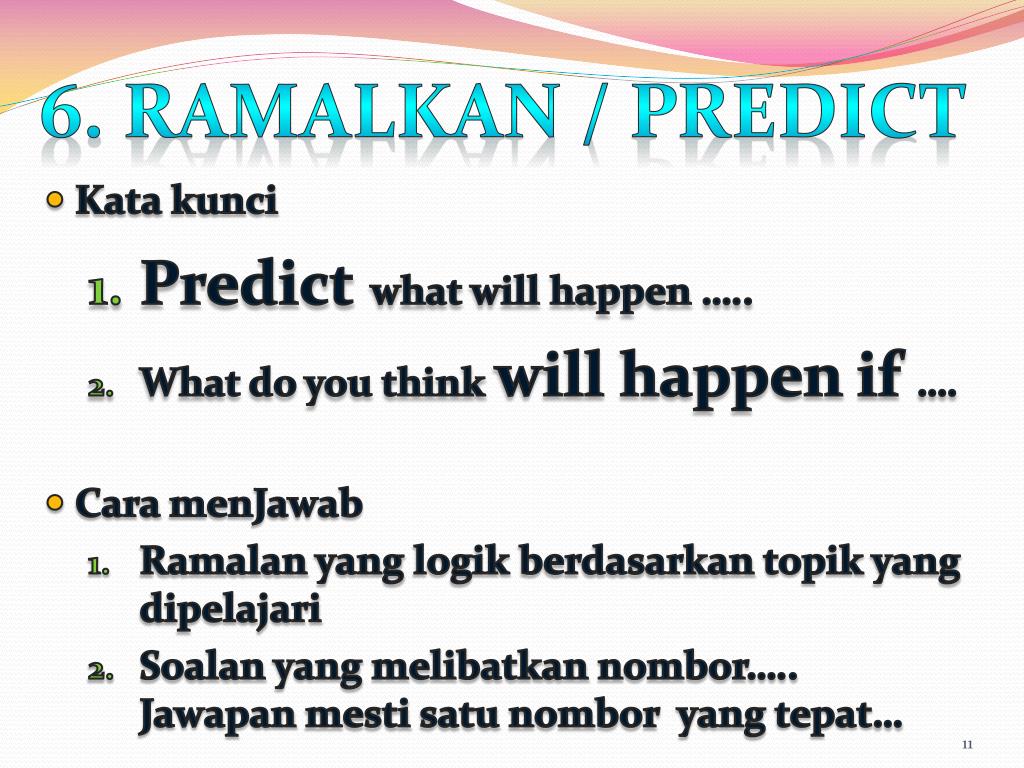 6. RAMALKAN / PREDICT

Kata kunci

1. Predict what will happen .....
2. What do you think will happen if ....

Cara menJawab

1. Ramalan yang logik berdasarkan topik yang dipelajari
2. Soalan yang melibatkan nombor..... Jawapan mesti satu nombor yang tepat...

11